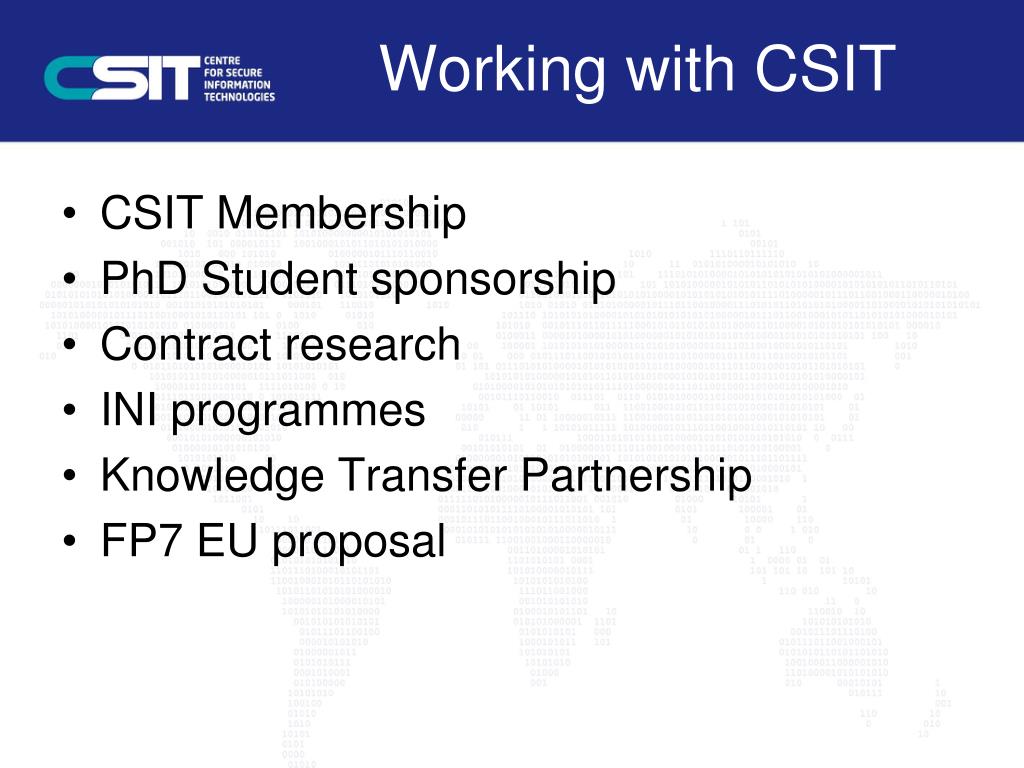 CSIT CENTRE FOR SECURE INFORMATION TECHNOLOGIES

Working with CSIT

• CSIT Membership
• PhD Student sponsorship
• Contract research
• INI programmes
• Knowledge Transfer Partnership
• FP7 EU proposal